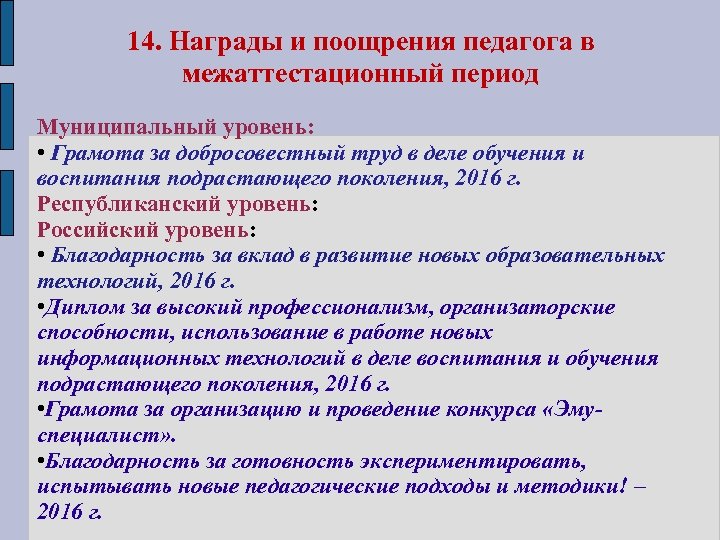 14. Награды и поощрения педагога в межаттестационный период

Муниципальный уровень:
• Грамота за добросовестный труд в деле обучения и воспитания подрастающего поколения, 2016 г.
Республиканский уровень:
Российский уровень:
• Благодарность за вклад в развитие новых образовательных технологий, 2016 г.
•Диплом за высокий профессионализм, организаторские способности, использование в работе новых информационных технологий в деле воспитания и обучения подрастающего поколения, 2016 г.
•Грамота за организацию и проведение конкурса «Эму-специалист».
•Благодарность за готовность экспериментировать, испытывать новые педагогические подходы и методики! – 2016 г.